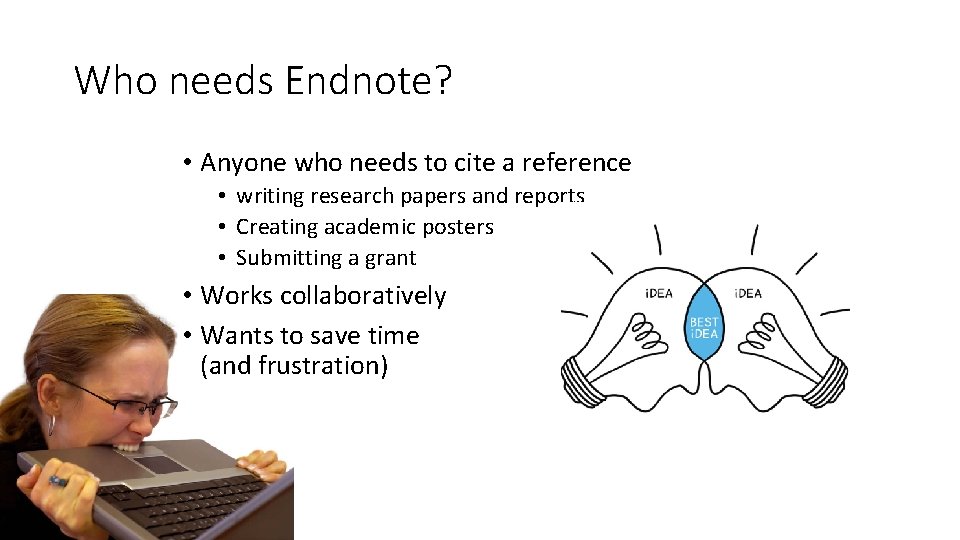 Who needs Endnote?

• Anyone who needs to cite a reference
  • writing research papers and reports
  • Creating academic posters
  • Submitting a grant
• Works collaboratively
• Wants to save time (and frustration)

iDEA
BEST iDEA
iDEA